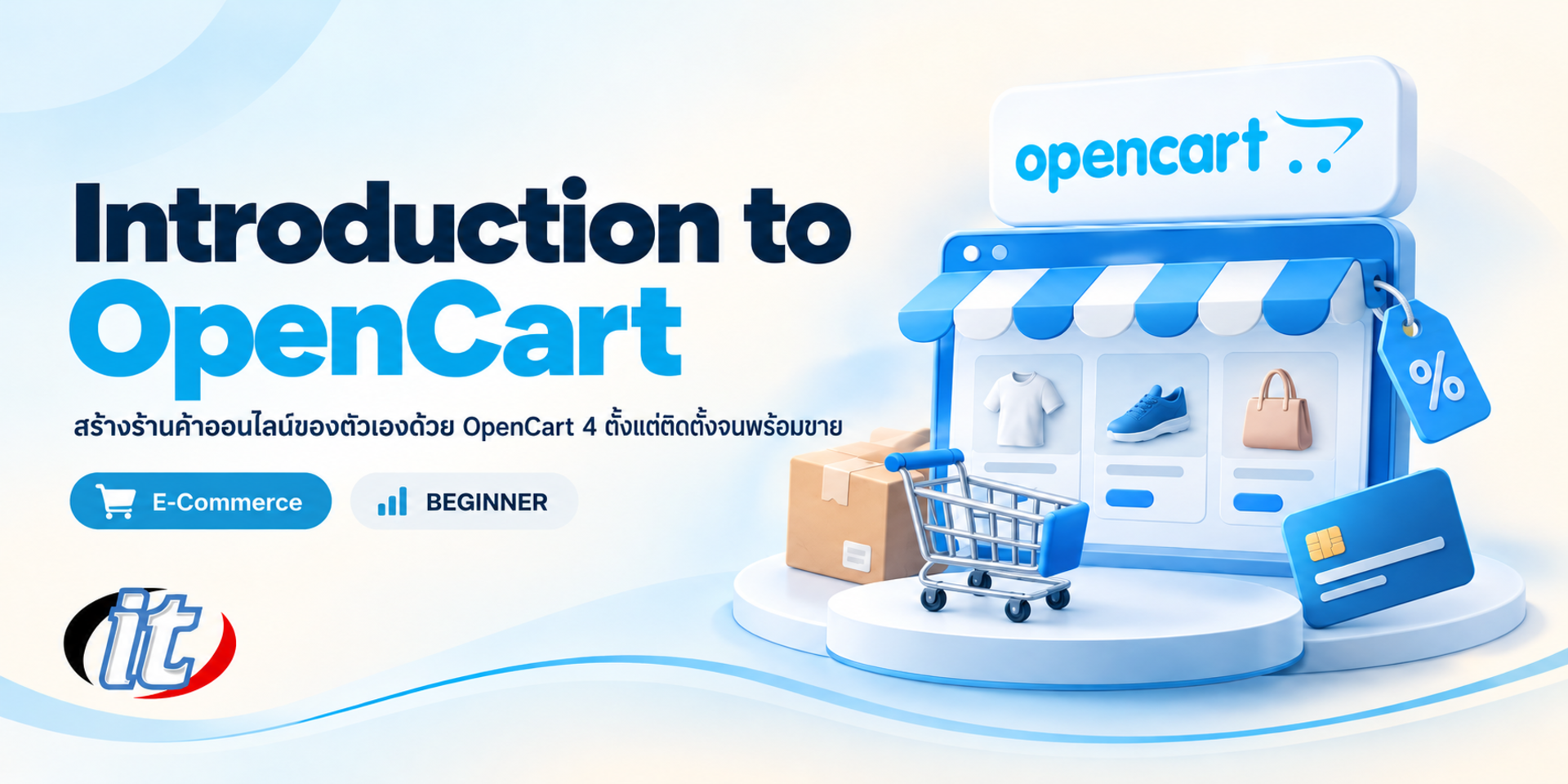 Introduction to
OpenCart

สร้างร้านค้าออนไลน์ของตัวเองด้วย OpenCart 4 ตั้งแต่ติดตั้งจนพร้อมขาย

E-Commerce

BEGINNER

it

opencart

%